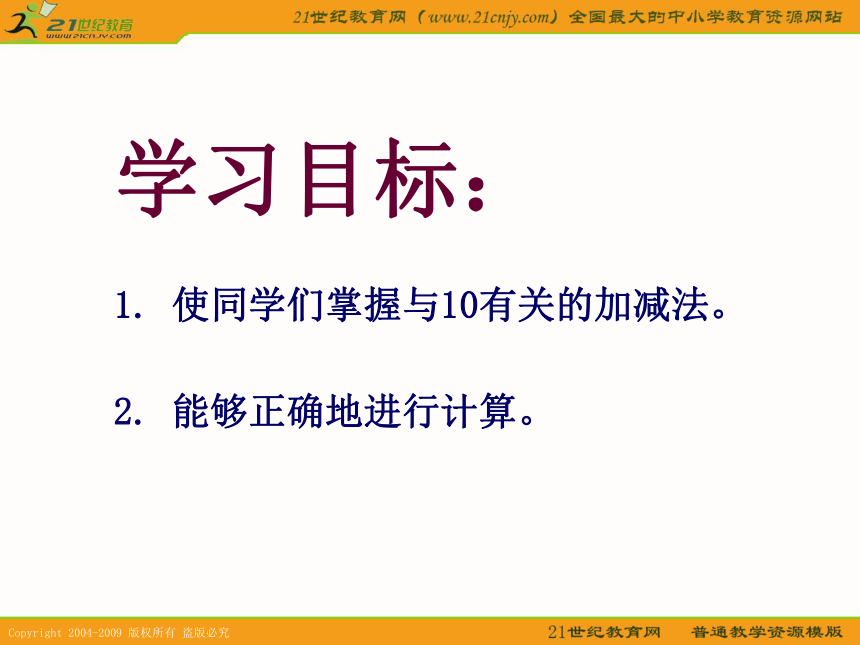 21世纪教育
www.21cnjy.com

21世纪教育网（www.21cnjy.com）全国最大的中小学教育资源网站

学习目标：

1. 使同学们掌握与10有关的加减法。

2. 能够正确地进行计算。

Copyright 2004-2009 版权所有 盗版必究

21世纪教育网 普通教学资源模版